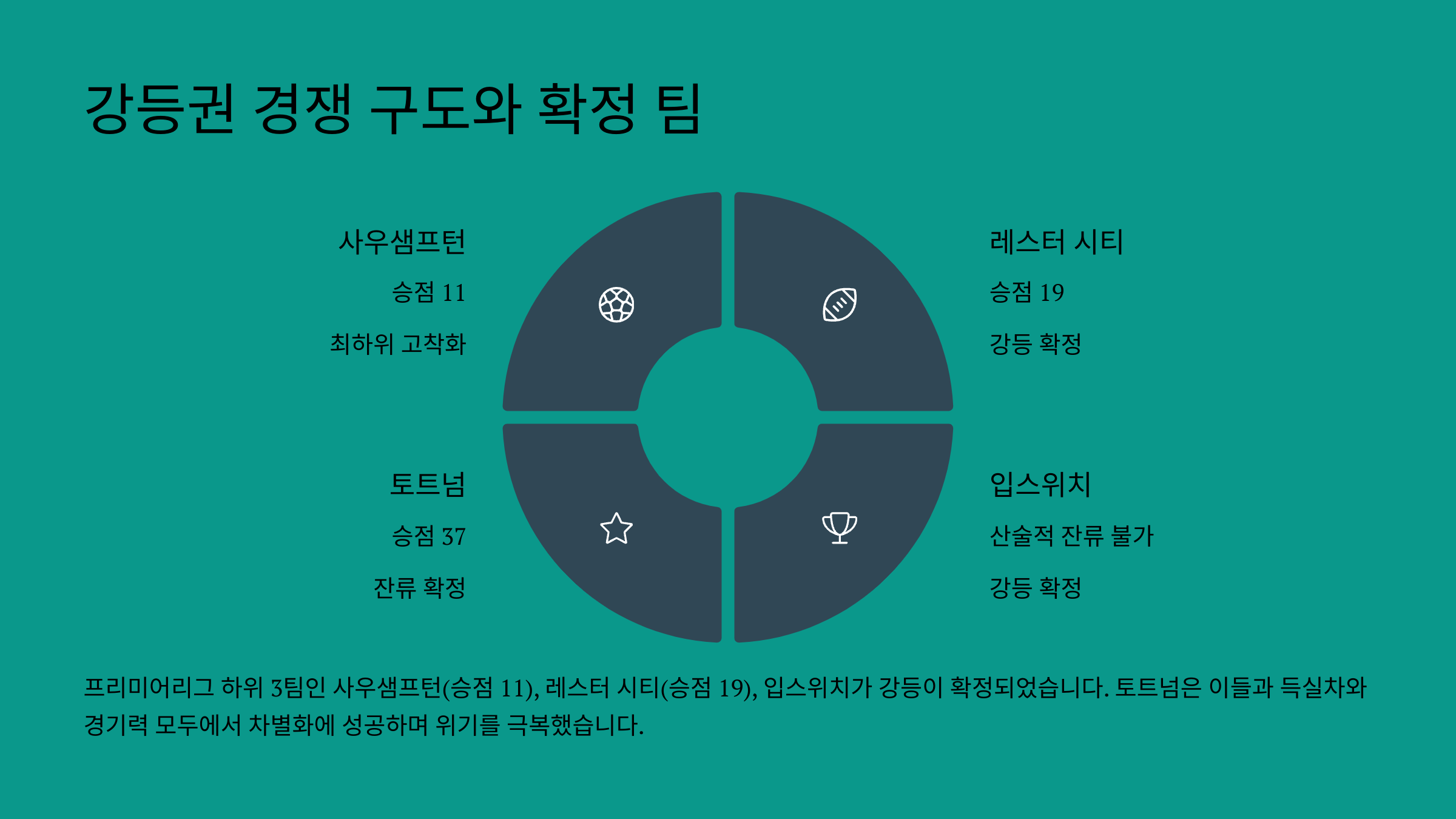 강등권 경쟁 구도와 확정 팀

사우샘프턴

승점 11

최하위 고착화

레스터 시티

승점 19

강등 확정

토트넘

승점 37

잔류 확정

입스위치

산술적 잔류 불가

강등 확정

프리미어리그 하위 3팀인 사우샘프턴(승점 11), 레스터 시티(승점 19), 입스위치가 강등이 확정되었습니다. 토트넘은 이들과 득실차와 경기력 모두에서 차별화에 성공하며 위기를 극복했습니다.